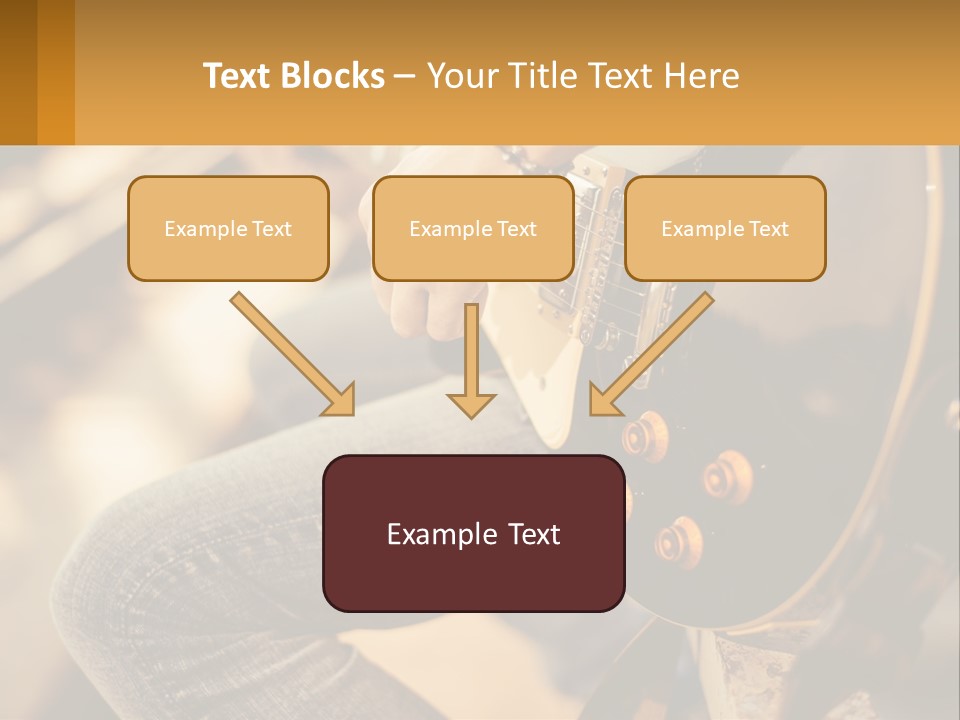 Text Blocks – Your Title Text Here

Example Text

Example Text

Example Text

Example Text